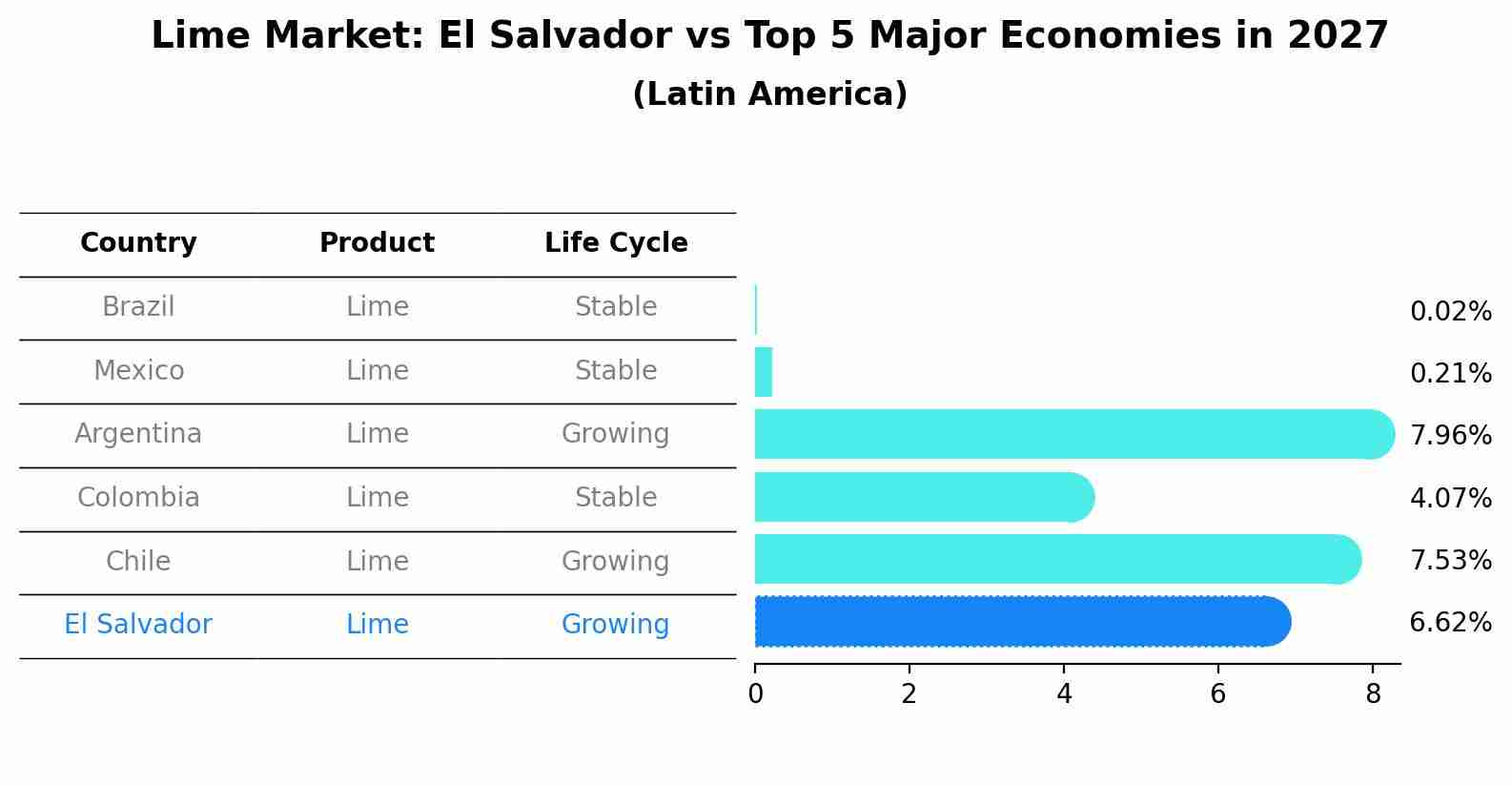 Lime Market: El Salvador vs Top 5 Major Economies in 2027
(Latin America)

| Country | Product | Life Cycle |  |
|---|---|---|---|
| Brazil | Lime | Stable | 0.02% |
| Mexico | Lime | Stable | 0.21% |
| Argentina | Lime | Growing | 7.96% |
| Colombia | Lime | Stable | 4.07% |
| Chile | Lime | Growing | 7.53% |
| El Salvador | Lime | Growing | 6.62% |

0 2 4 6 8